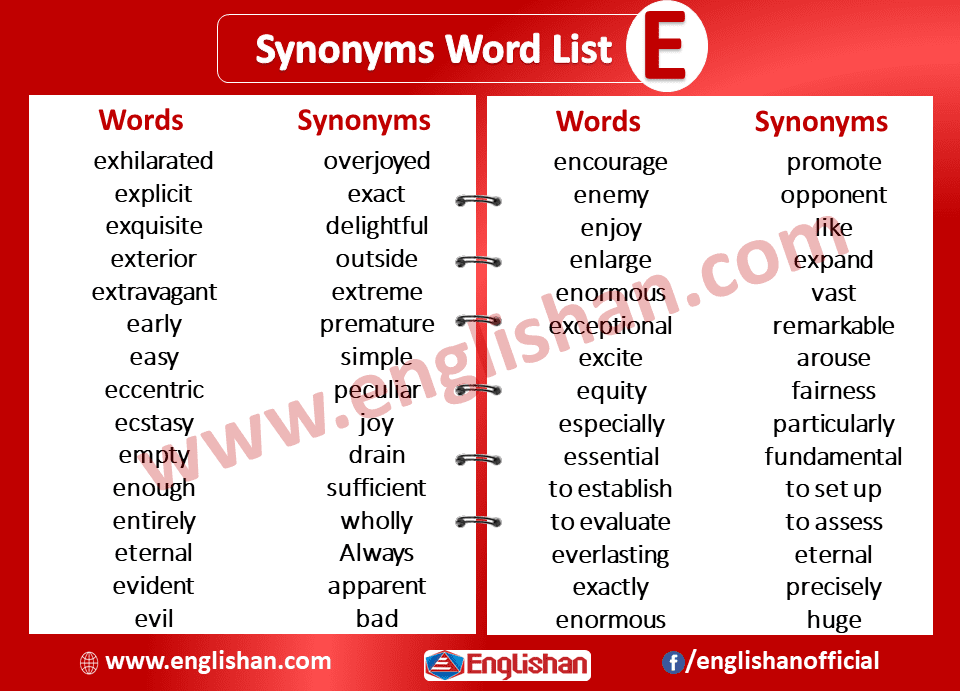 Synonyms Word List E

| Words | Synonyms |
|---|---|
| exhilarated | overjoyed |
| explicit | exact |
| exquisite | delightful |
| exterior | outside |
| extravagant | extreme |
| early | premature |
| easy | simple |
| eccentric | peculiar |
| ecstasy | joy |
| empty | drain |
| enough | sufficient |
| entirely | wholly |
| eternal | Always |
| evident | apparent |
| evil | bad |

| Words | Synonyms |
|---|---|
| encourage | promote |
| enemy | opponent |
| enjoy | like |
| enlarge | expand |
| enormous | vast |
| exceptional | remarkable |
| excite | arouse |
| equity | fairness |
| especially | particularly |
| essential | fundamental |
| to establish | to set up |
| to evaluate | to assess |
| everlasting | eternal |
| exactly | precisely |
| enormous | huge |

www.englishan.com

www.englishan.com

Englishan

/englishanofficial